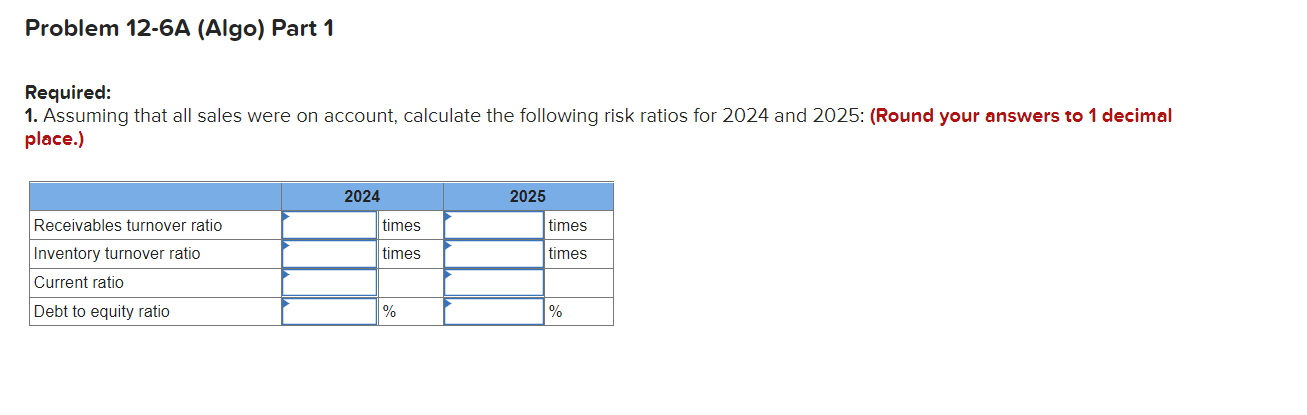 Problem 12-6A (Algo) Part 1

Required:
1. Assuming that all sales were on account, calculate the following risk ratios for 2024 and 2025: (Round your answers to 1 decimal place.)

| | 2024 | | 2025 | |
|---|---|---|---|---|
| Receivables turnover ratio | | times | | times |
| Inventory turnover ratio | | times | | times |
| Current ratio | | | | |
| Debt to equity ratio | | % | | % |